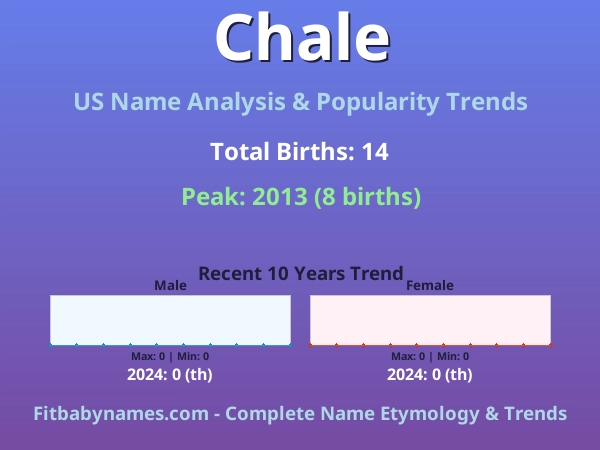 Chale

US Name Analysis & Popularity Trends

Total Births: 14

Peak: 2013 (8 births)

Recent 10 Years Trend

Male

Max: 0 | Min: 0

2024: 0 (th)

Female

Max: 0 | Min: 0

2024: 0 (th)

Fitbabynames.com - Complete Name Etymology & Trends